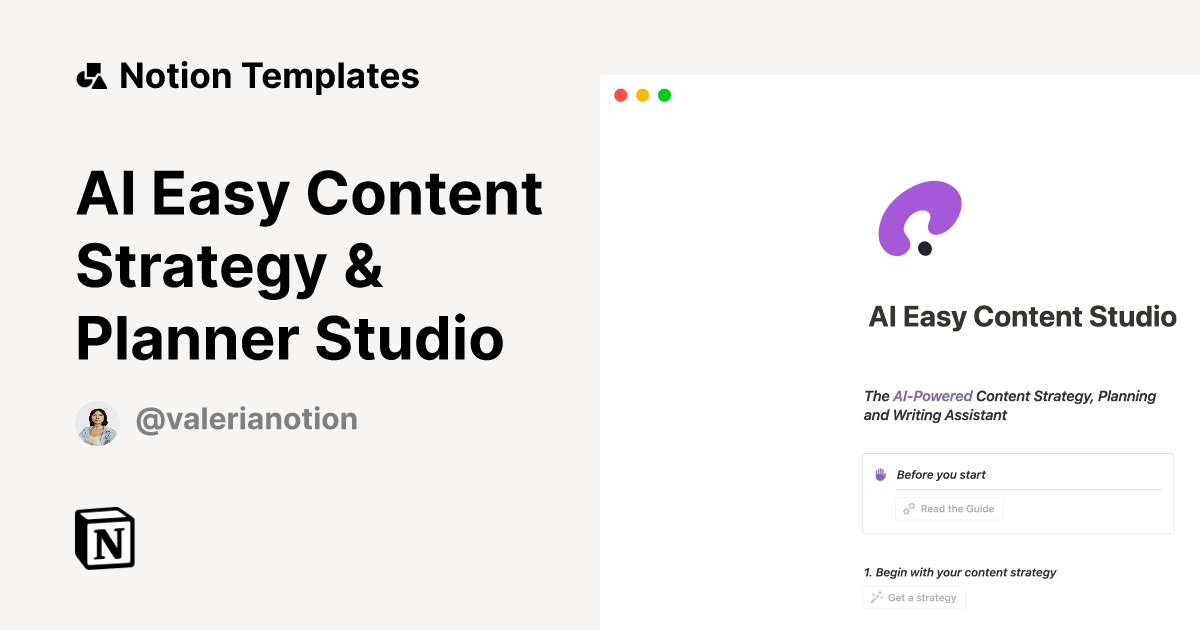 Notion Templates

AI Easy Content Strategy & Planner Studio

@valerianotion

N

AI Easy Content Studio

The AI-Powered Content Strategy, Planning and Writing Assistant

Before you start

Read the Guide

1. Begin with your content strategy

Get a strategy